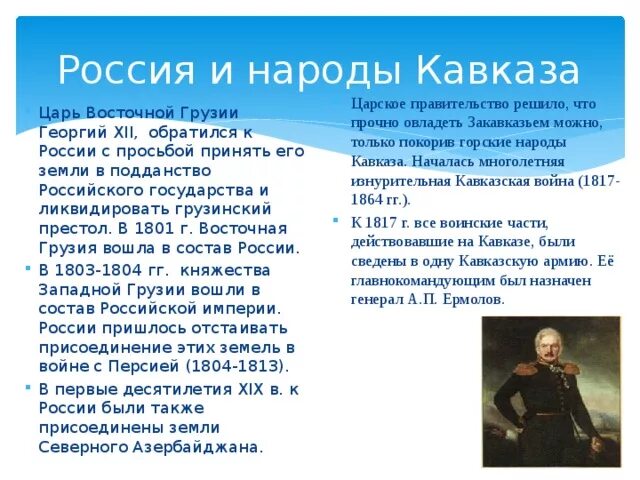 Россия и народы Кавказа

Царь Восточной Грузии Георгий XII, обратился к России с просьбой принять его земли в подданство Российского государства и ликвидировать грузинский престол. В 1801 г. Восточная Грузия вошла в состав России.

В 1803-1804 гг. княжества Западной Грузии вошли в состав Российской империи. России пришлось отстаивать присоединение этих земель в войне с Персией (1804-1813).

В первые десятилетия XIX в. к России были также присоединены земли Северного Азербайджана.

Царское правительство решило, что прочно овладеть Закавказьем можно, только покорив горские народы Кавказа. Началась многолетняя изнурительная Кавказская война (1817-1864 гг.).

К 1817 г. все воинские части, действовавшие на Кавказе, были сведены в одну Кавказскую армию. Её главнокомандующим был назначен генерал А.П. Ермолов.